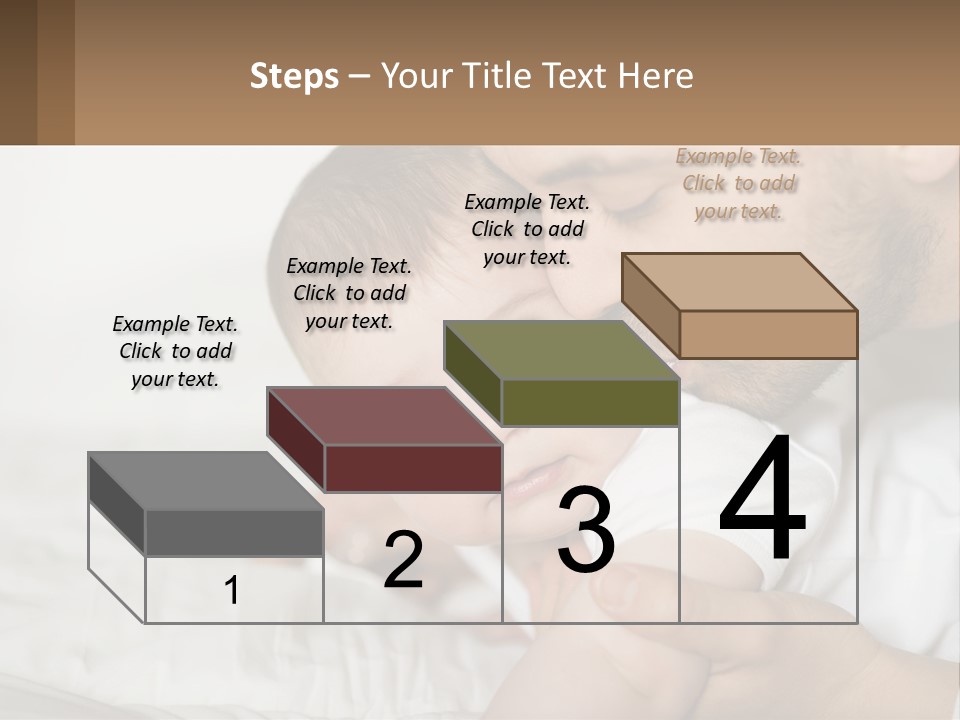 Steps – Your Title Text Here

Example Text. Click to add your text.

Example Text. Click to add your text.

Example Text. Click to add your text.

Example Text. Click to add your text.

1

2

3

4